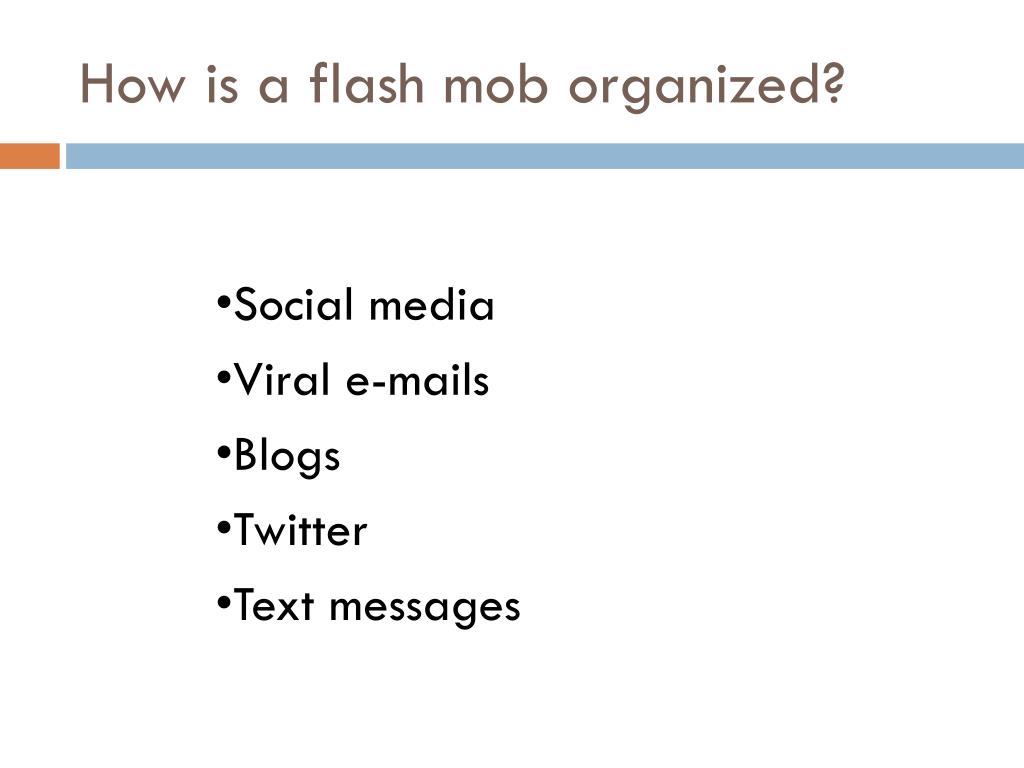 How is a flash mob organized?

•Social media
•Viral e-mails
•Blogs
•Twitter
•Text messages